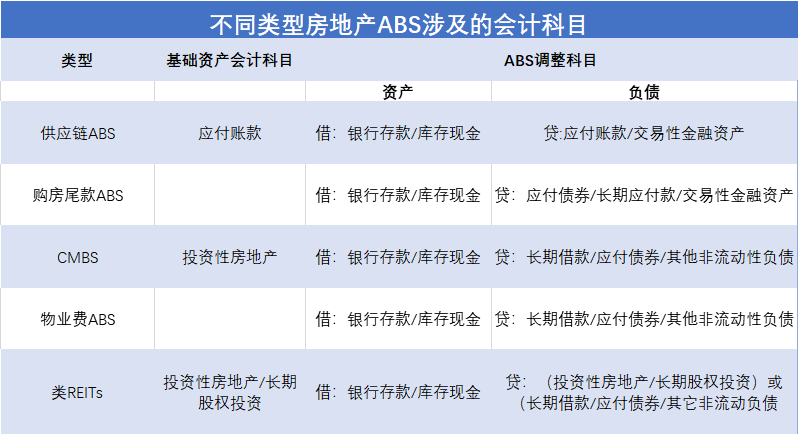 不同类型房地产ABS涉及的会计科目

| 类型 | 基础资产会计科目 | ABS调整科目 | |
|---|---|---|---|
| | | 资产 | 负债 |
| 供应链ABS | 应付账款 | 借：银行存款/库存现金 | 贷:应付账款/交易性金融资产 |
| 购房尾款ABS | | 借：银行存款/库存现金 | 贷：应付债券/长期应付款/交易性金融资产 |
| CMBS | 投资性房地产 | 借：银行存款/库存现金 | 贷：长期借款/应付债券/其他非流动性负债 |
| 物业费ABS | | 借：银行存款/库存现金 | 贷：长期借款/应付债券/其他非流动性负债 |
| 类REITs | 投资性房地产/长期股权投资 | 借：银行存款/库存现金 | 贷：（投资性房地产/长期股权投资）或（长期借款/应付债券/其它非流动负债 |